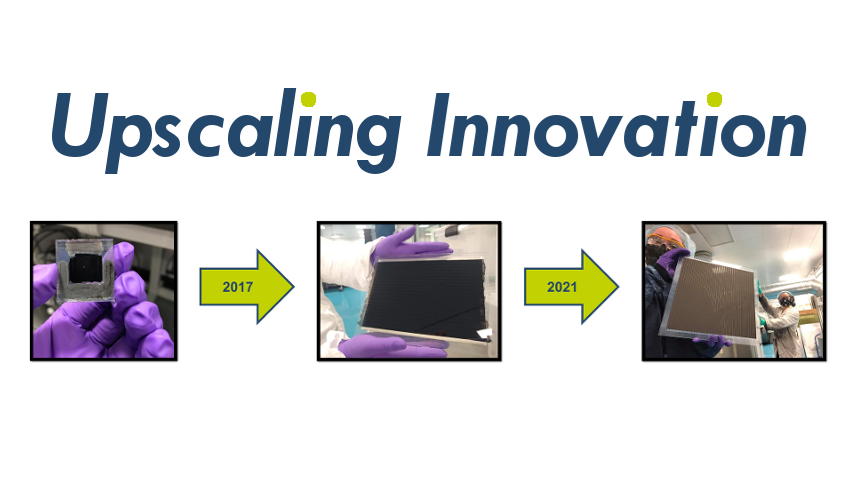 Upscaling Innovation

2017

2021